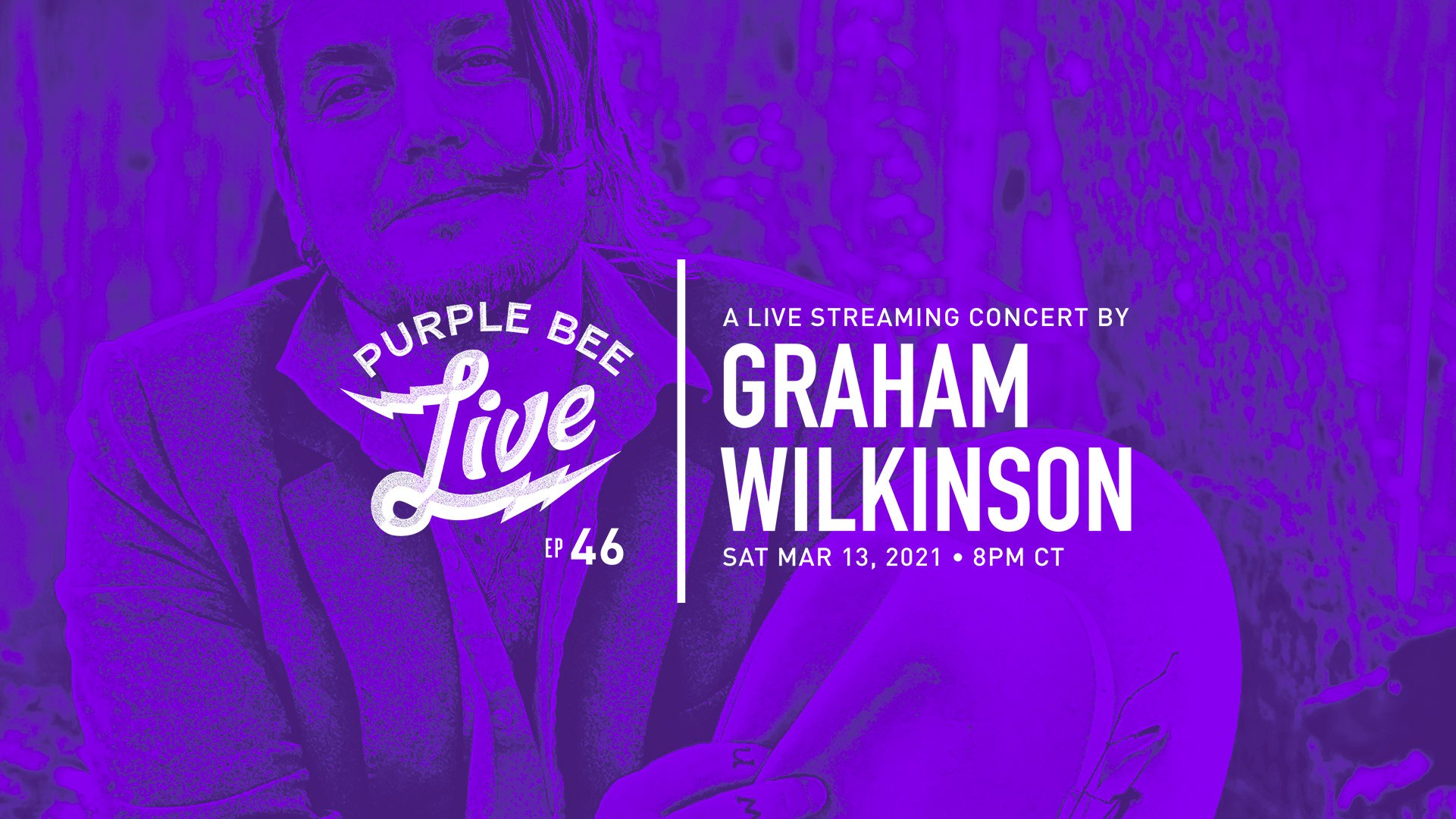 PURPLE BEE
Live
EP 46

A LIVE STREAMING CONCERT BY
GRAHAM
WILKINSON
SAT MAR 13, 2021 • 8PM CT